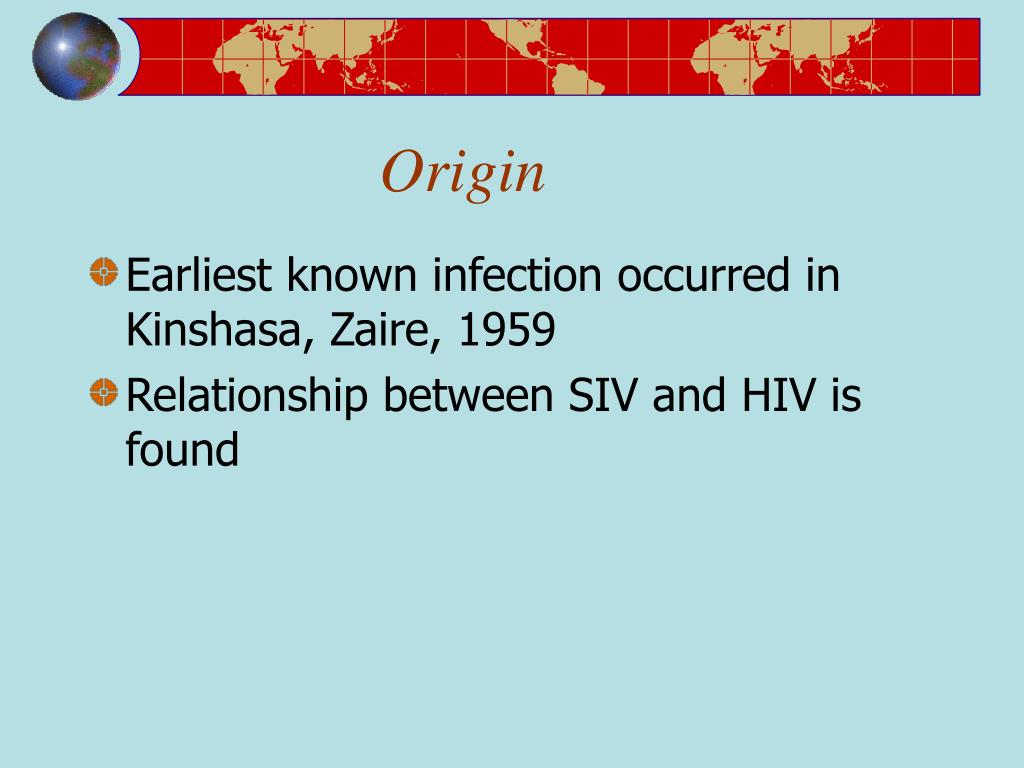 Origin

Earliest known infection occurred in Kinshasa, Zaire, 1959

Relationship between SIV and HIV is found